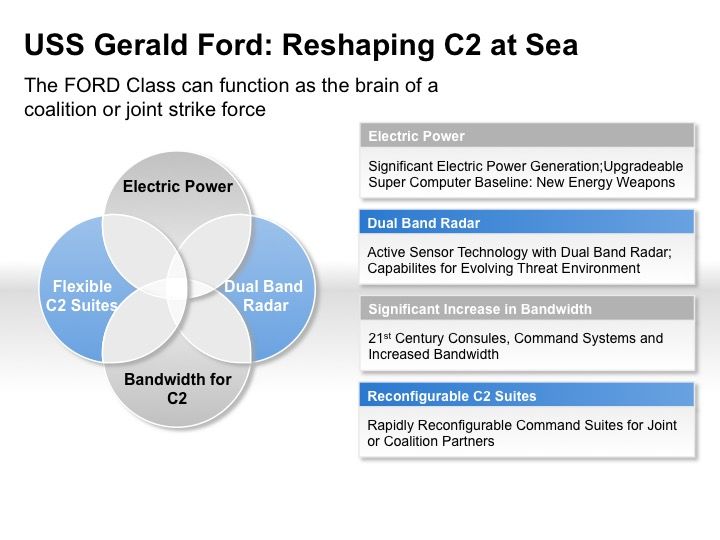 USS Gerald Ford: Reshaping C2 at Sea

The FORD Class can function as the brain of a coalition or joint strike force

Electric Power

Flexible C2 Suites

Dual Band Radar

Bandwidth for C2

Electric Power

Significant Electric Power Generation;Upgradeable Super Computer Baseline: New Energy Weapons

Dual Band Radar

Active Sensor Technology with Dual Band Radar; Capabilites for Evolving Threat Environment

Significant Increase in Bandwidth

21$^{st}$ Century Consules, Command Systems and Increased Bandwidth

Reconfigurable C2 Suites

Rapidly Reconfigurable Command Suites for Joint or Coalition Partners